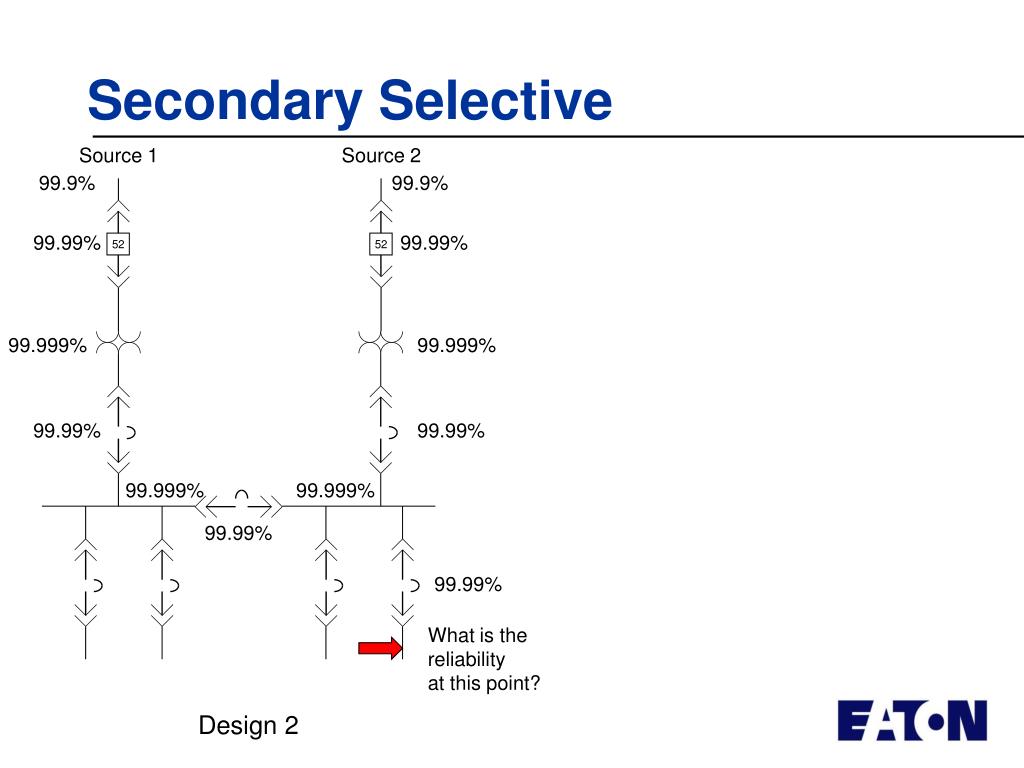 Secondary Selective

Source 1

Source 2

99.9%

99.9%

99.99%

52

52

99.99%

99.999%

99.999%

99.99%

99.99%

99.999%

99.999%

99.99%

99.99%

What is the reliability at this point?

Design 2

EATON